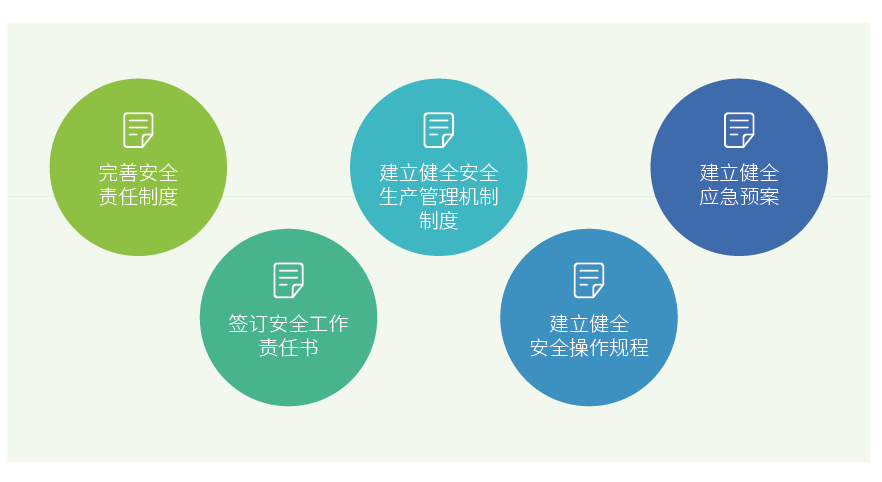 完善安全责任制度

签订安全工作责任书

建立健全安全生产管理机制制度

建立健全安全操作规程

建立健全应急预案